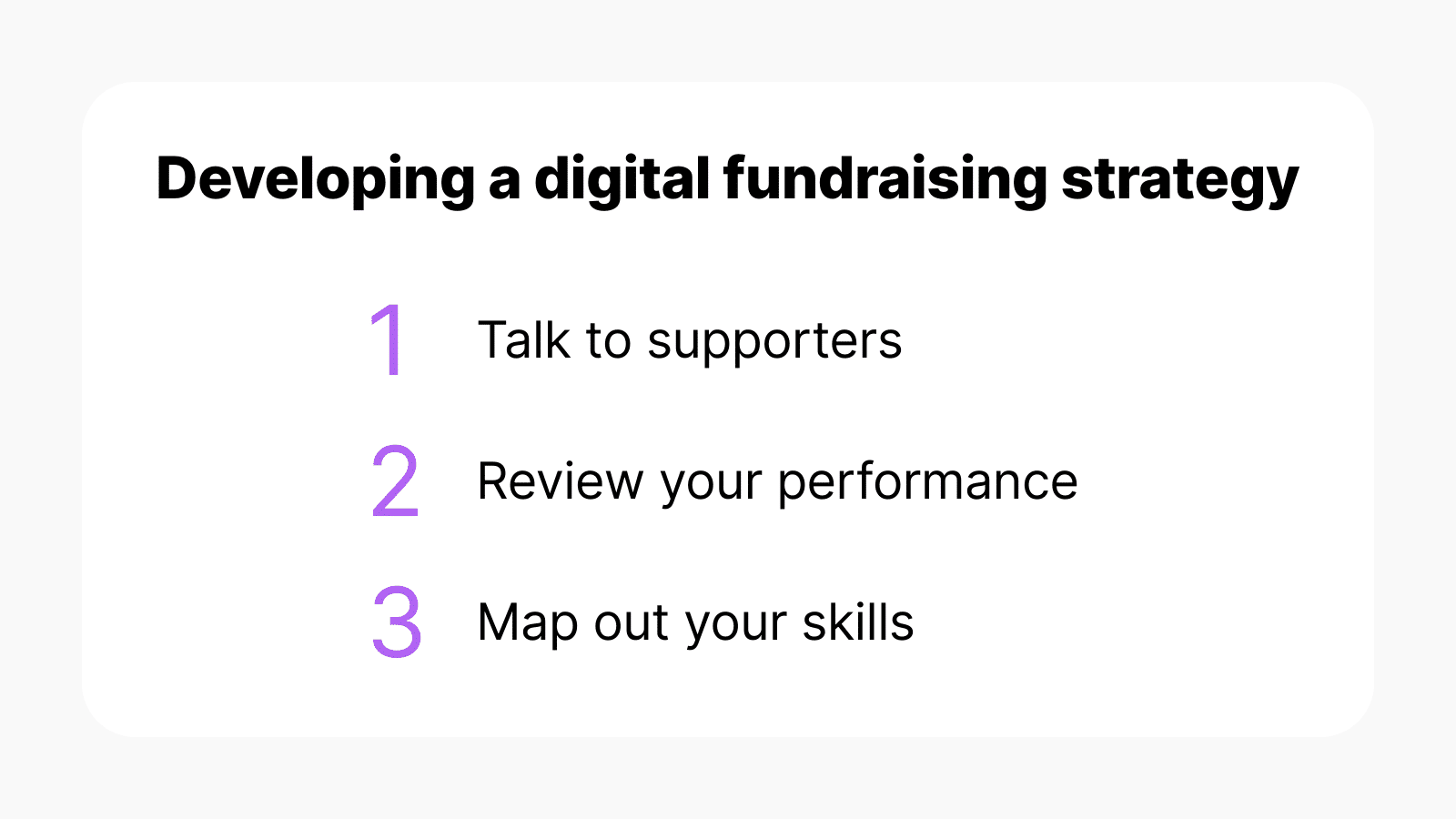 Developing a digital fundraising strategy

1 Talk to supporters

2 Review your performance

3 Map out your skills